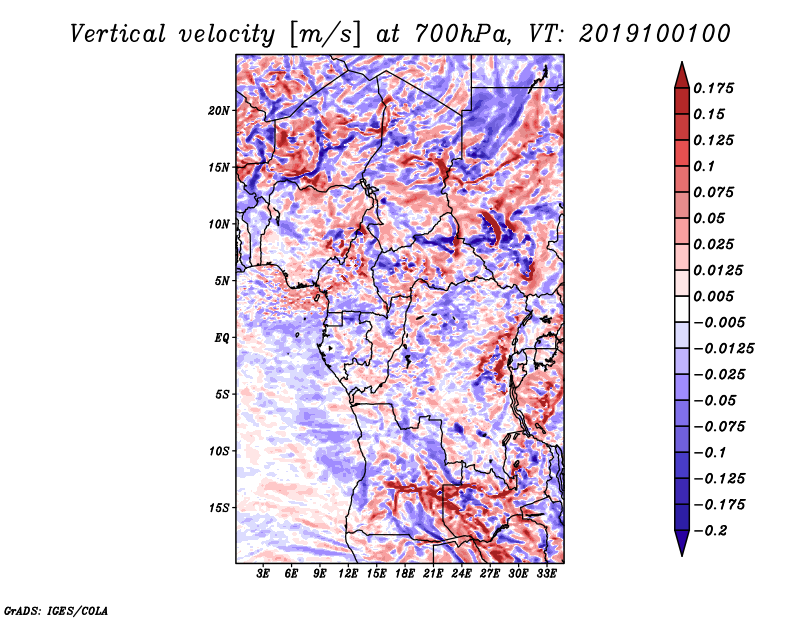 Vertical velocity [m/s] at 700hPa, VT: 2019100100

20N
15N
10N
5N
EQ
5S
10S
15S

3E 6E 9E 12E 15E 18E 21E 24E 27E 30E 33E

0.175
0.15
0.125
0.1
0.075
0.05
0.025
0.0125
0.005
−0.005
−0.0125
−0.025
−0.05
−0.075
−0.1
−0.125
−0.175
−0.2

GrADS: IGES/COLA